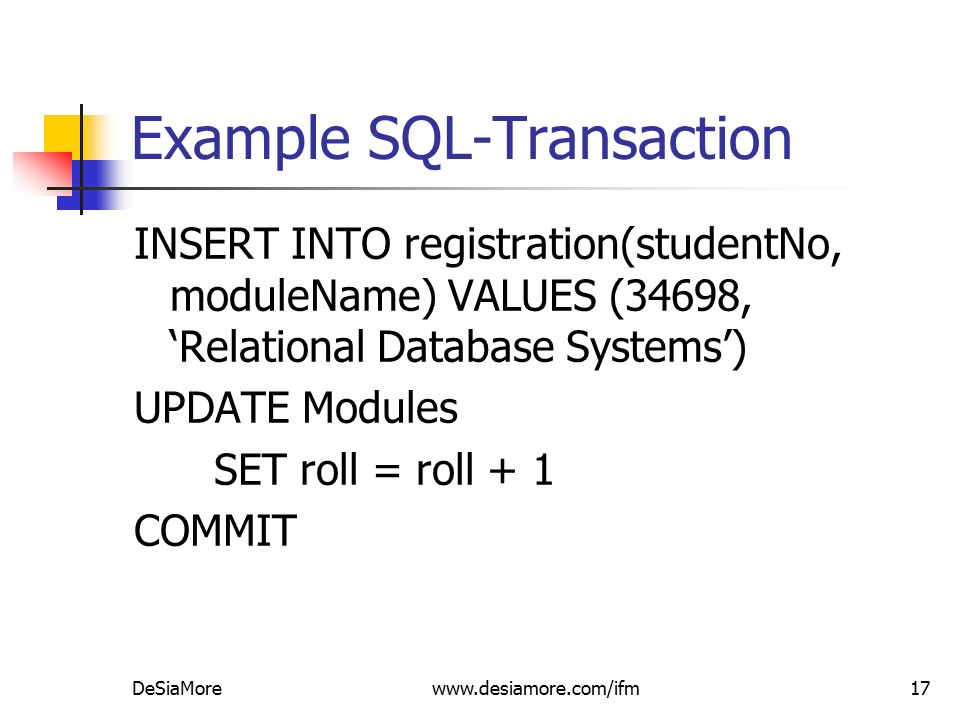 Example SQL-Transaction

INSERT INTO registration(studentNo, moduleName) VALUES (34698, ‘Relational Database Systems’)

UPDATE Modules

SET roll = roll + 1

COMMIT

DeSiaMore

www.desiamore.com/ifm

17